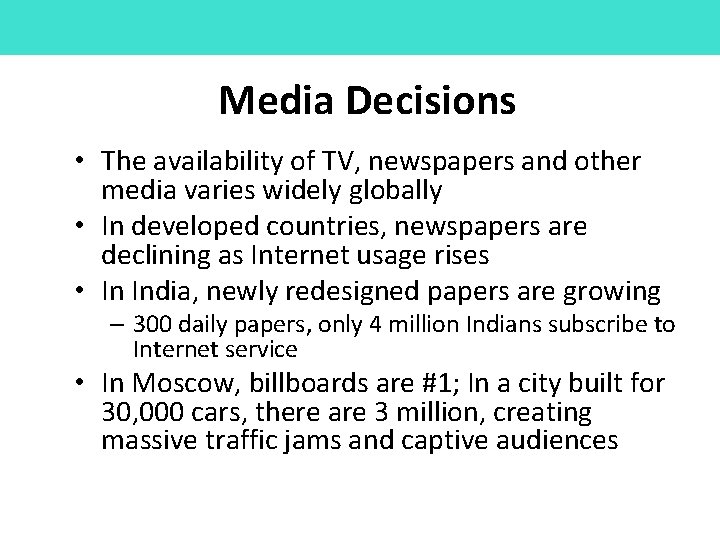 Media Decisions

• The availability of TV, newspapers and other media varies widely globally

• In developed countries, newspapers are declining as Internet usage rises

• In India, newly redesigned papers are growing

– 300 daily papers, only 4 million Indians subscribe to Internet service

• In Moscow, billboards are #1; In a city built for 30,000 cars, there are 3 million, creating massive traffic jams and captive audiences